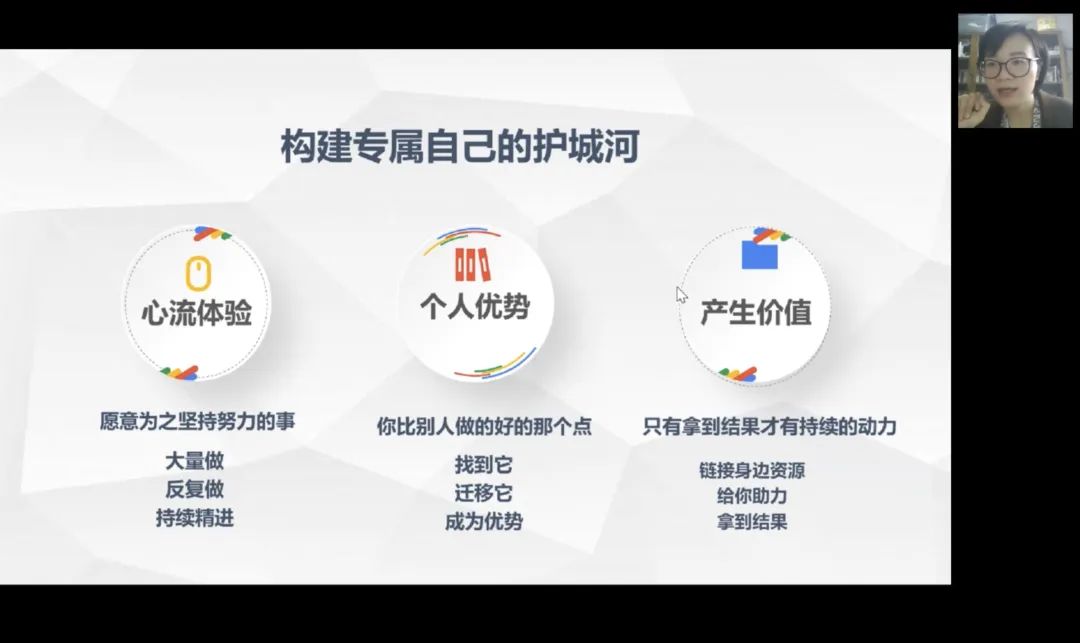 构建专属自己的护城河

心流体验

愿意为之坚持努力的事

大量做
反复做
持续精进

个人优势

你比别人做的好的那个点

找到它
迁移它
成为优势

产生价值

只有拿到结果才有持续的动力

链接身边资源
给你助力
拿到结果